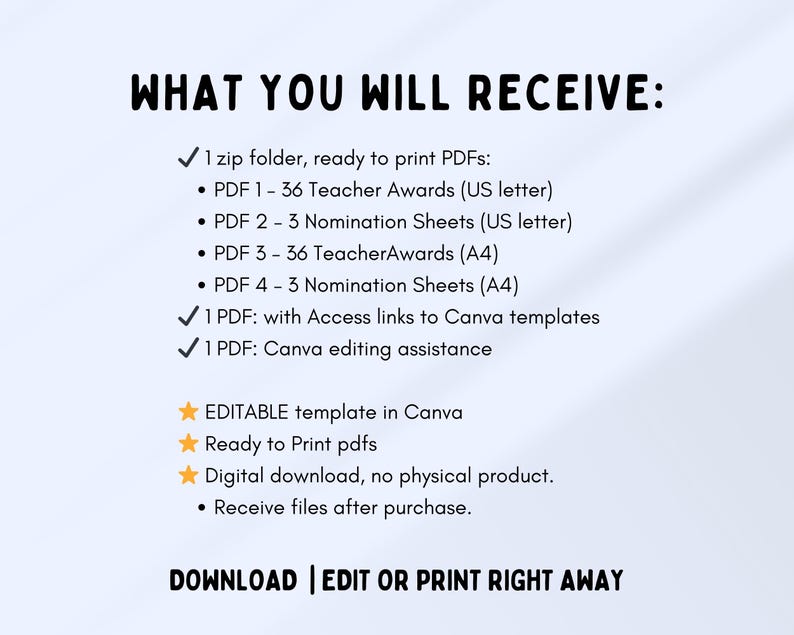 WHAT YOU WILL RECEIVE:

✓ 1 zip folder, ready to print PDFs:
• PDF 1 - 36 Teacher Awards (US letter)
• PDF 2 - 3 Nomination Sheets (US letter)
• PDF 3 - 36 TeacherAwards (A4)
• PDF 4 - 3 Nomination Sheets (A4)
✓ 1 PDF: with Access links to Canva templates
✓ 1 PDF: Canva editing assistance

★ EDITABLE template in Canva
★ Ready to Print pdfs
★ Digital download, no physical product.
• Receive files after purchase.

DOWNLOAD | EDIT OR PRINT RIGHT AWAY